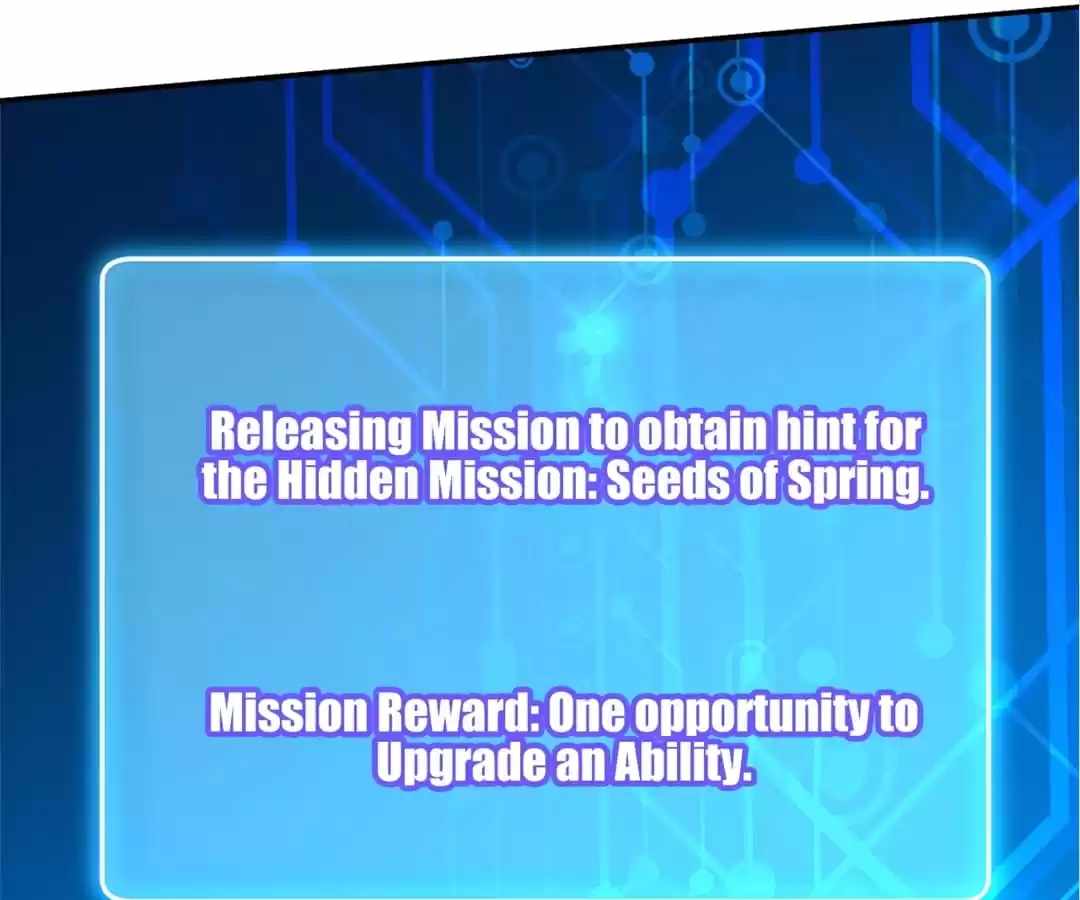 Releasing Mission to obtain hint for the Hidden Mission: Seeds of Spring.

Mission Reward: One opportunity to Upgrade an Ability.